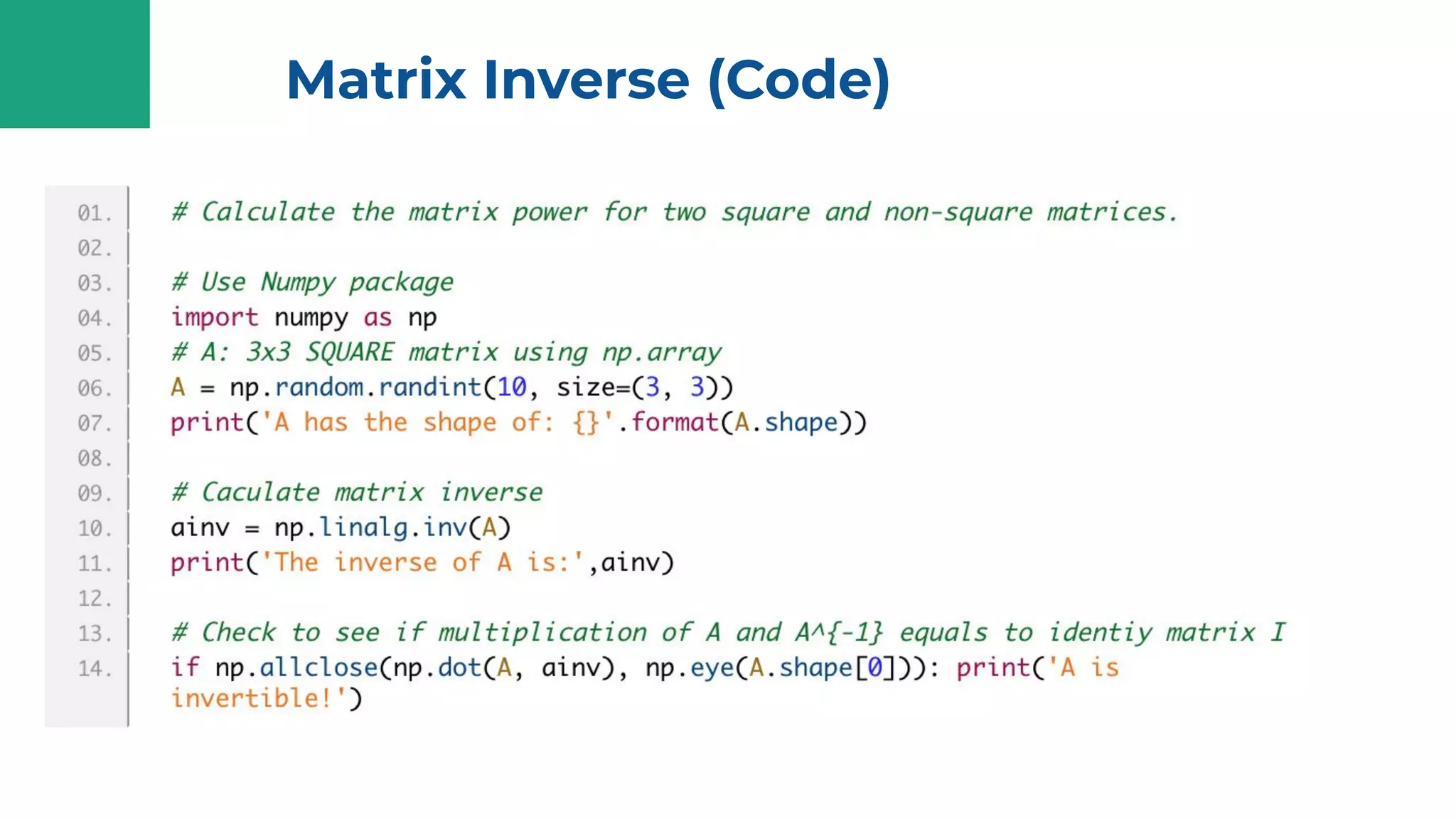 Matrix Inverse (Code)

01. # Calculate the matrix power for two square and non-square matrices.
02.
03. # Use Numpy package
04. import numpy as np
05. # A: 3x3 SQUARE matrix using np.array
06. A = np.random.randint(10, size=(3, 3))
07. print('A has the shape of: {}'.format(A.shape))
08.
09. # Caculate matrix inverse
10. ainv = np.linalg.inv(A)
11. print('The inverse of A is:',ainv)
12.
13. # Check to see if multiplication of A and A^{-1} equals to identiy matrix I
14. if np.allclose(np.dot(A, ainv), np.eye(A.shape[0])): print('A is invertible!')